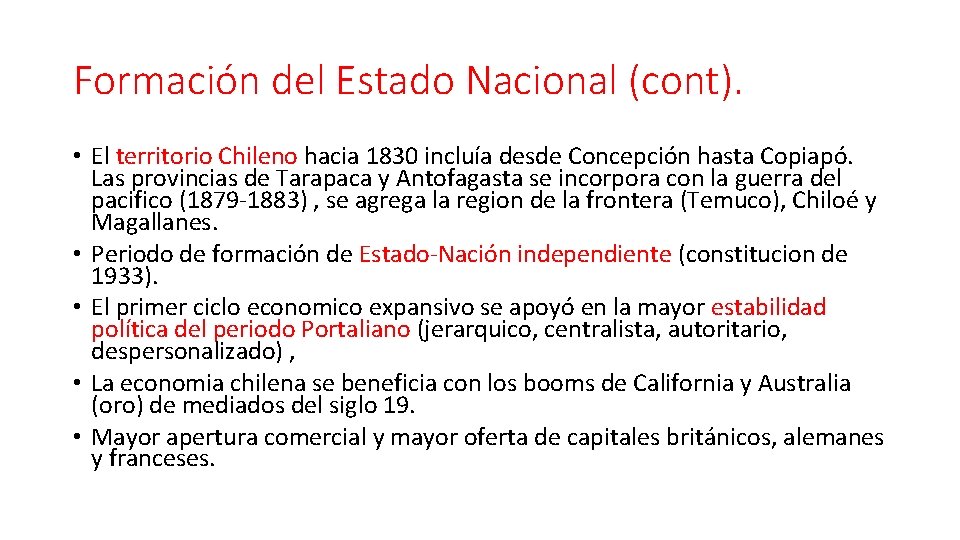 Formación del Estado Nacional (cont).

• El territorio Chileno hacia 1830 incluía desde Concepción hasta Copiapó. Las provincias de Tarapaca y Antofagasta se incorpora con la guerra del pacifico (1879-1883) , se agrega la region de la frontera (Temuco), Chiloé y Magallanes.
• Periodo de formación de Estado-Nación independiente (constitucion de 1933).
• El primer ciclo economico expansivo se apoyó en la mayor estabilidad política del periodo Portaliano (jerarquico, centralista, autoritario, despersonalizado) ,
• La economia chilena se beneficia con los booms de California y Australia (oro) de mediados del siglo 19.
• Mayor apertura comercial y mayor oferta de capitales británicos, alemanes y franceses.